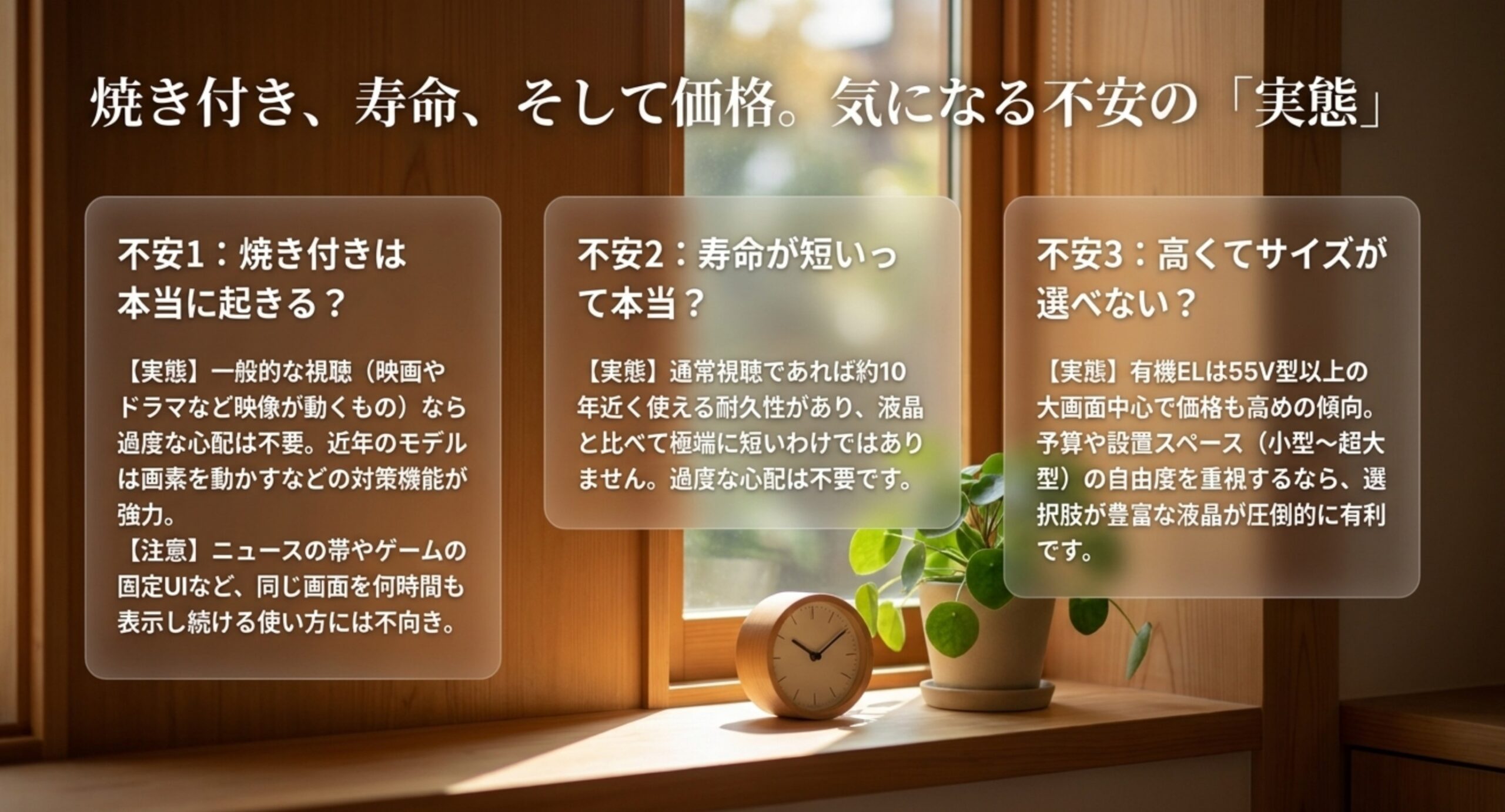 焼き付き、寿命、そして価格。気になる不安の「実態」

不安1：焼き付きは本当に起きる？

【実態】一般的な視聴（映画やドラマなど映像が動くもの）なら過度な心配は不要。近年のモデルは画素を動かすなどの対策機能が強力。
【注意】ニュースの帯やゲームの固定UIなど、同じ画面を何時間も表示し続ける使い方には不向き。

不安2：寿命が短いって本当？

【実態】通常視聴であれば約10年近く使える耐久性があり、液晶と比べて極端に短いわけではありません。過度な心配は不要です。

不安3：高くてサイズが選べない？

【実態】有機ELは55V型以上の大画面中心で価格も高めの傾向。予算や設置スペース（小型〜超大型）の自由度を重視するなら、選択肢が豊富な液晶が圧倒的に有利です。